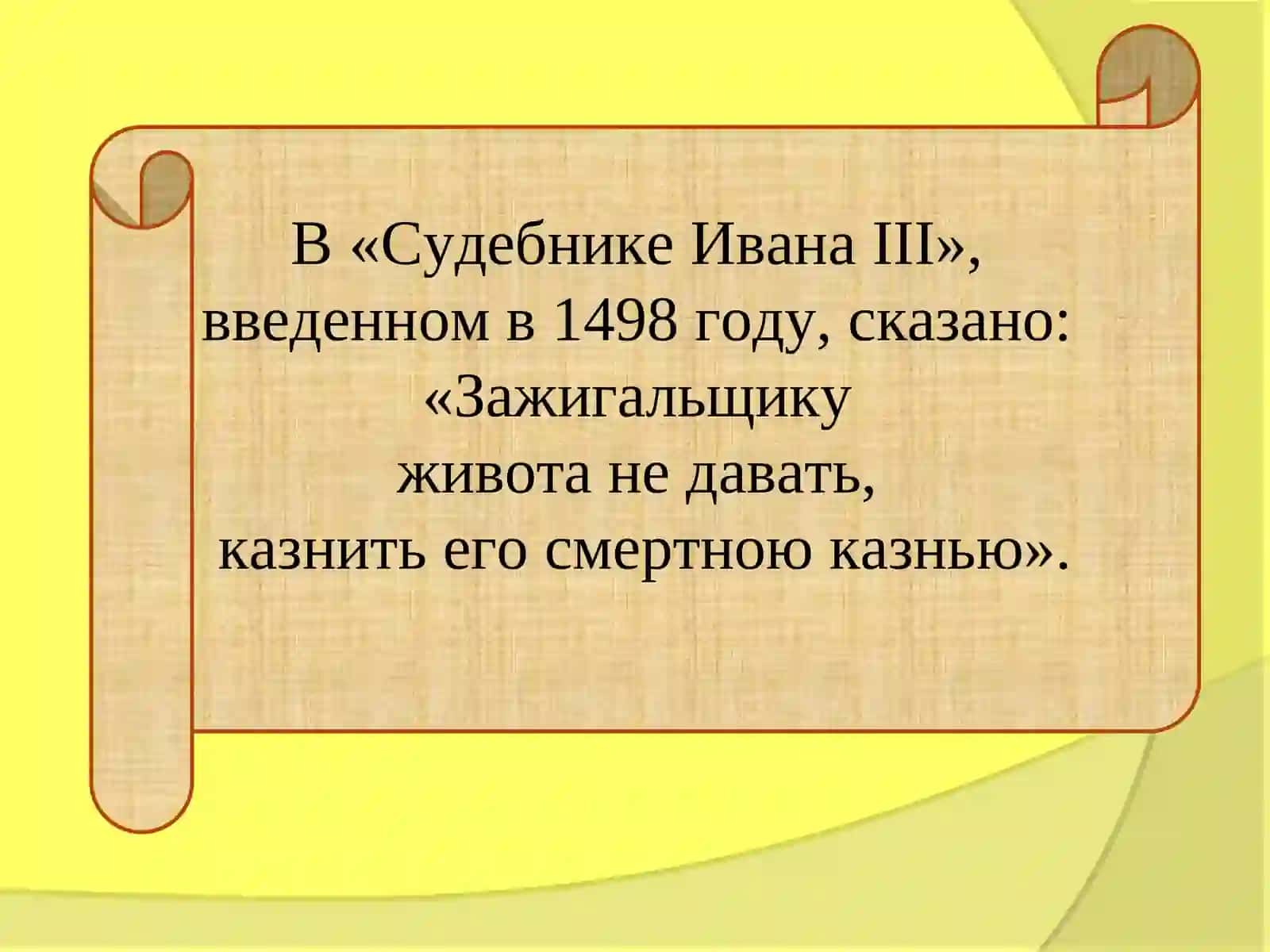 В «Судебнике Ивана III», введенном в 1498 году, сказано: «Зажигальщику живота не давать, казнить его смертною казнью».